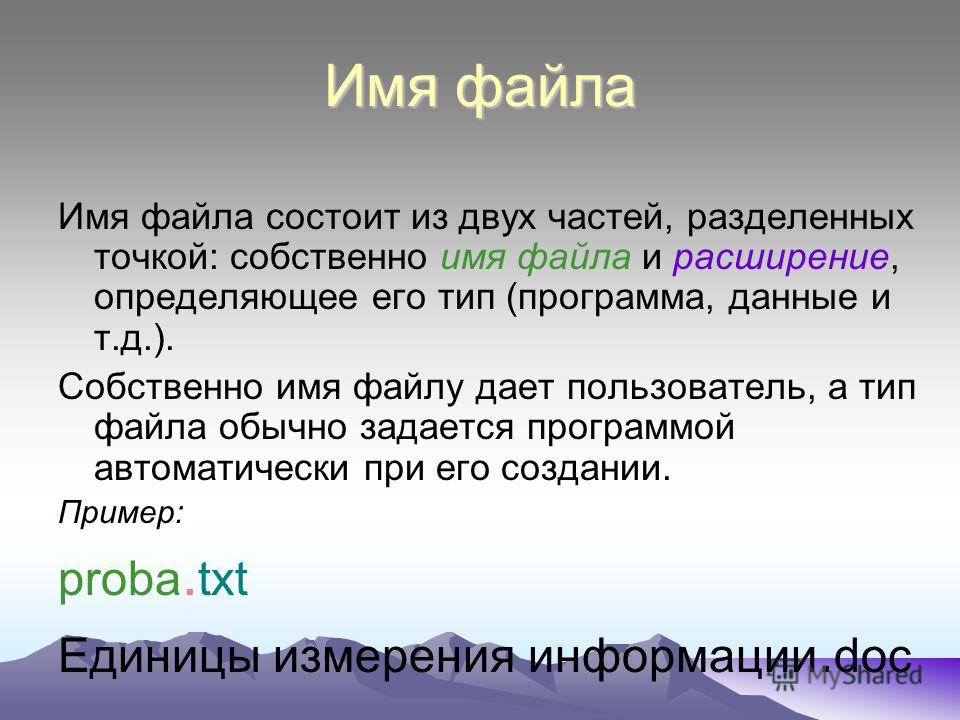 Имя файла

Имя файла состоит из двух частей, разделенных точкой: собственно имя файла и расширение, определяющее его тип (программа, данные и т.д.).

Собственно имя файлу дает пользователь, а тип файла обычно задается программой автоматически при его создании.

Пример:

proba.txt

Единицы измерения информации.doc

MyShared